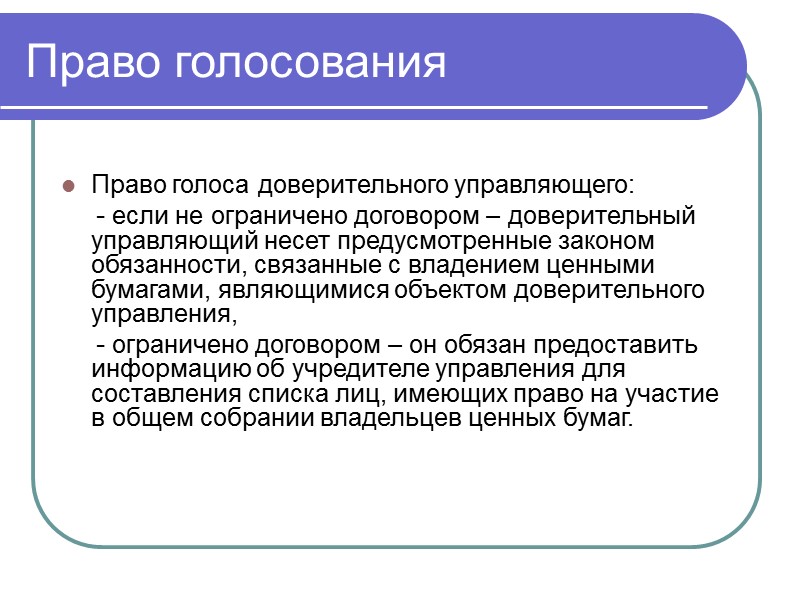 Право голосования

Право голоса доверительного управляющего:

- если не ограничено договором – доверительный управляющий несет предусмотренные законом обязанности, связанные с владением ценными бумагами, являющимися объектом доверительного управления,

- ограничено договором – он обязан предоставить информацию об учредителе управления для составления списка лиц, имеющих право на участие в общем собрании владельцев ценных бумаг.